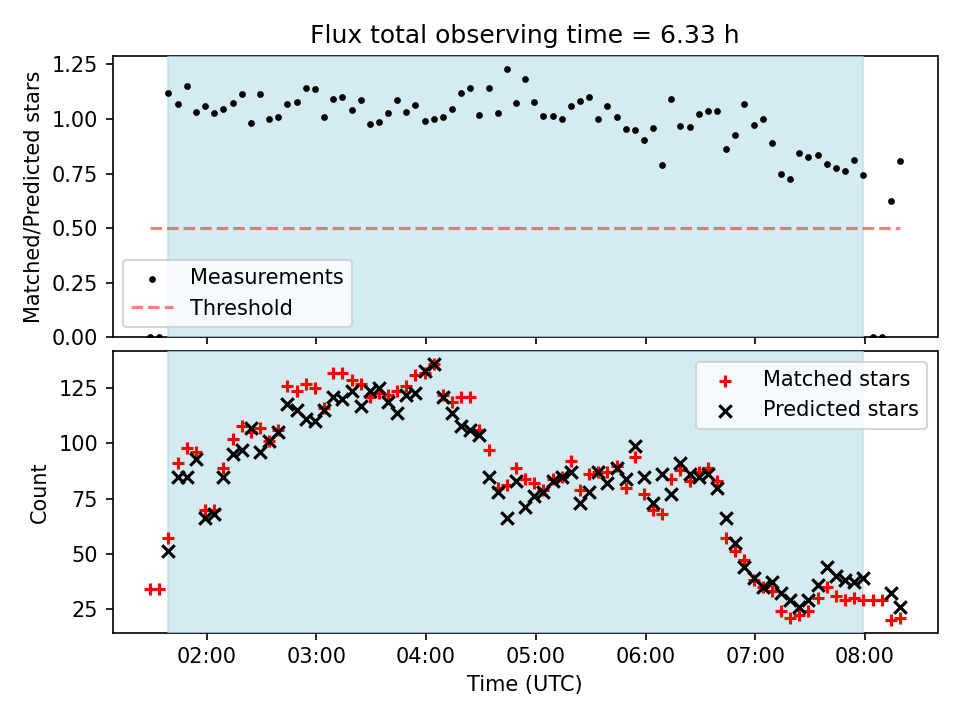 Flux total observing time = 6.33 h

Matched/Predicted stars

1.25
1.00
0.75
0.50
0.25
0.00

Measurements
Threshold

Count

125
100
75
50
25

Matched stars
Predicted stars

02:00 03:00 04:00 05:00 06:00 07:00 08:00

Time (UTC)